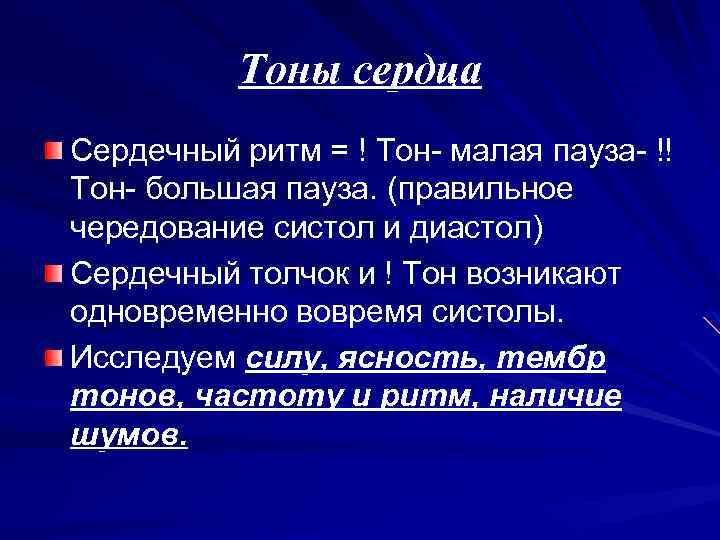 Тоны сердца

Сердечный ритм = ! Тон- малая пауза- !! Тон- большая пауза. (правильное чередование систол и диастол)

Сердечный толчок и ! Тон возникают одновременно вовремя систолы.

Исследуем силу, ясность, тембр тонов, частоту и ритм, наличие шумов.